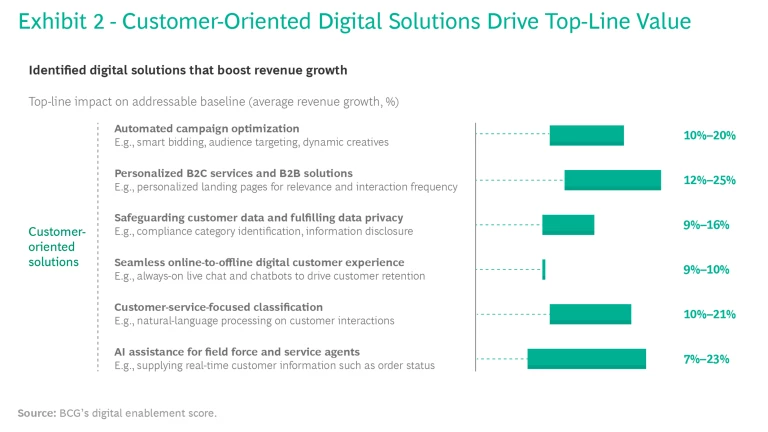 Exhibit 2 - Customer-Oriented Digital Solutions Drive Top-Line Value

Identified digital solutions that boost revenue growth

Top-line impact on addressable baseline (average revenue growth, %)

Customer-oriented solutions

Automated campaign optimization
E.g., smart bidding, audience targeting, dynamic creatives
10%–20%

Personalized B2C services and B2B solutions
E.g., personalized landing pages for relevance and interaction frequency
12%–25%

Safeguarding customer data and fulfilling data privacy
E.g., compliance category identification, information disclosure
9%–16%

Seamless online-to-offline digital customer experience
E.g., always-on live chat and chatbots to drive customer retention
9%–10%

Customer-service-focused classification
E.g., natural-language processing on customer interactions
10%–21%

AI assistance for field force and service agents
E.g., supplying real-time customer information such as order status
7%–23%

Source: BCG's digital enablement score.